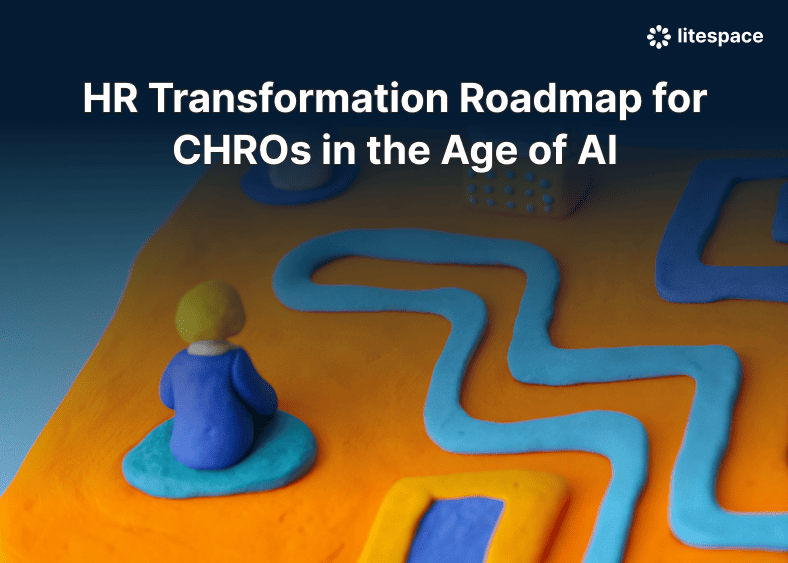 litespace

HR Transformation Roadmap for CHROs in the Age of AI